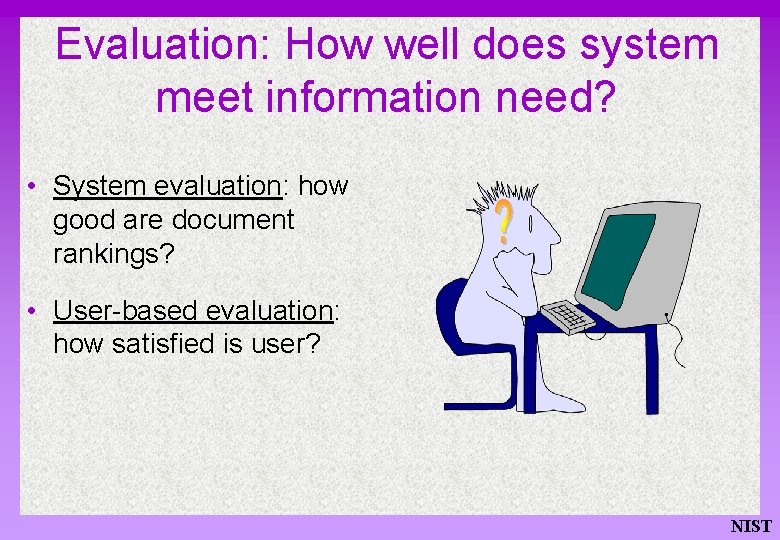 Evaluation: How well does system meet information need?

• System evaluation: how good are document rankings?

• User-based evaluation: how satisfied is user?

?

NIST